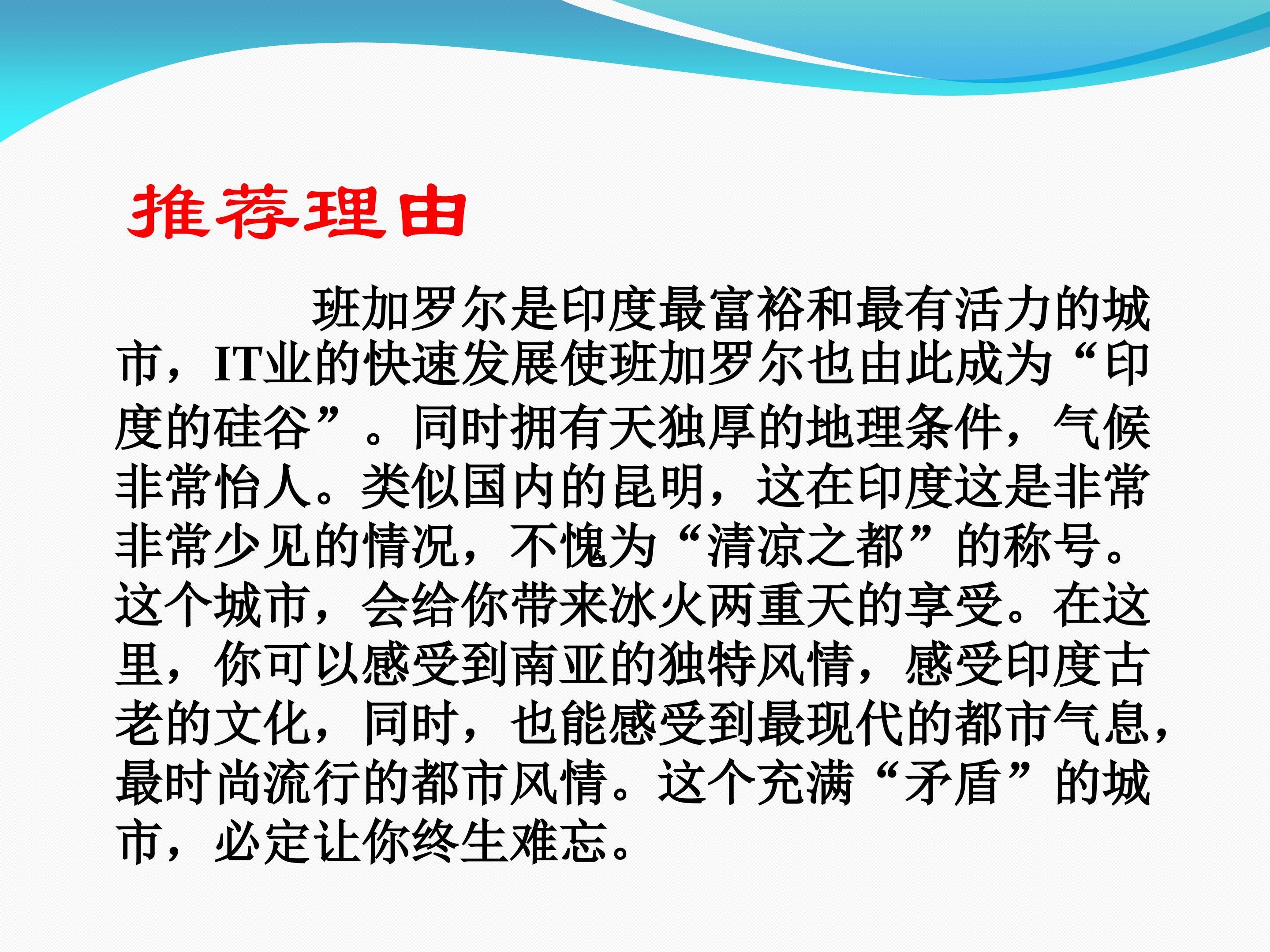 推荐理由

班加罗尔是印度最富裕和最有活力的城市，IT业的快速发展使班加罗尔也由此成为“印度的硅谷”。同时拥有天独厚的地理条件，气候非常怡人。类似国内的昆明，这在印度这是非常非常少见的情况，不愧为“清凉之都”的称号。这个城市，会给你带来冰火两重天的享受。在这里，你可以感受到南亚的独特风情，感受印度古老的文化，同时，也能感受到最现代的都市气息，最时尚流行的都市风情。这个充满“矛盾”的城市，必定让你终生难忘。